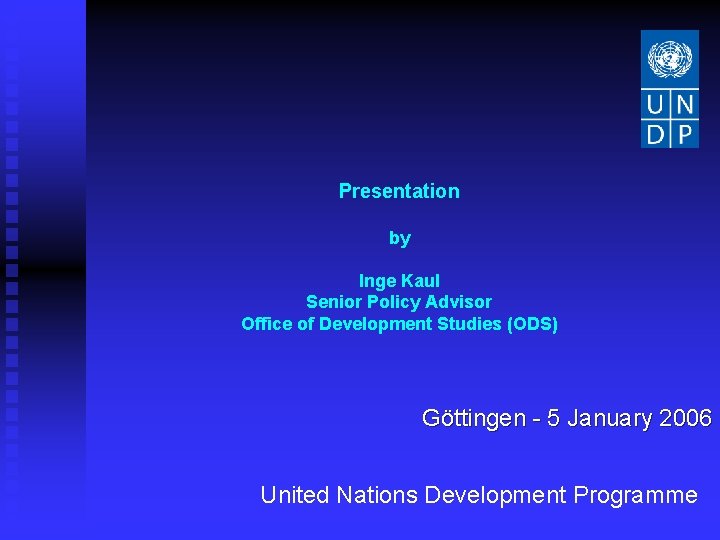 U N
D P

Presentation

by

Inge Kaul
Senior Policy Advisor
Office of Development Studies (ODS)

Göttingen - 5 January 2006

United Nations Development Programme